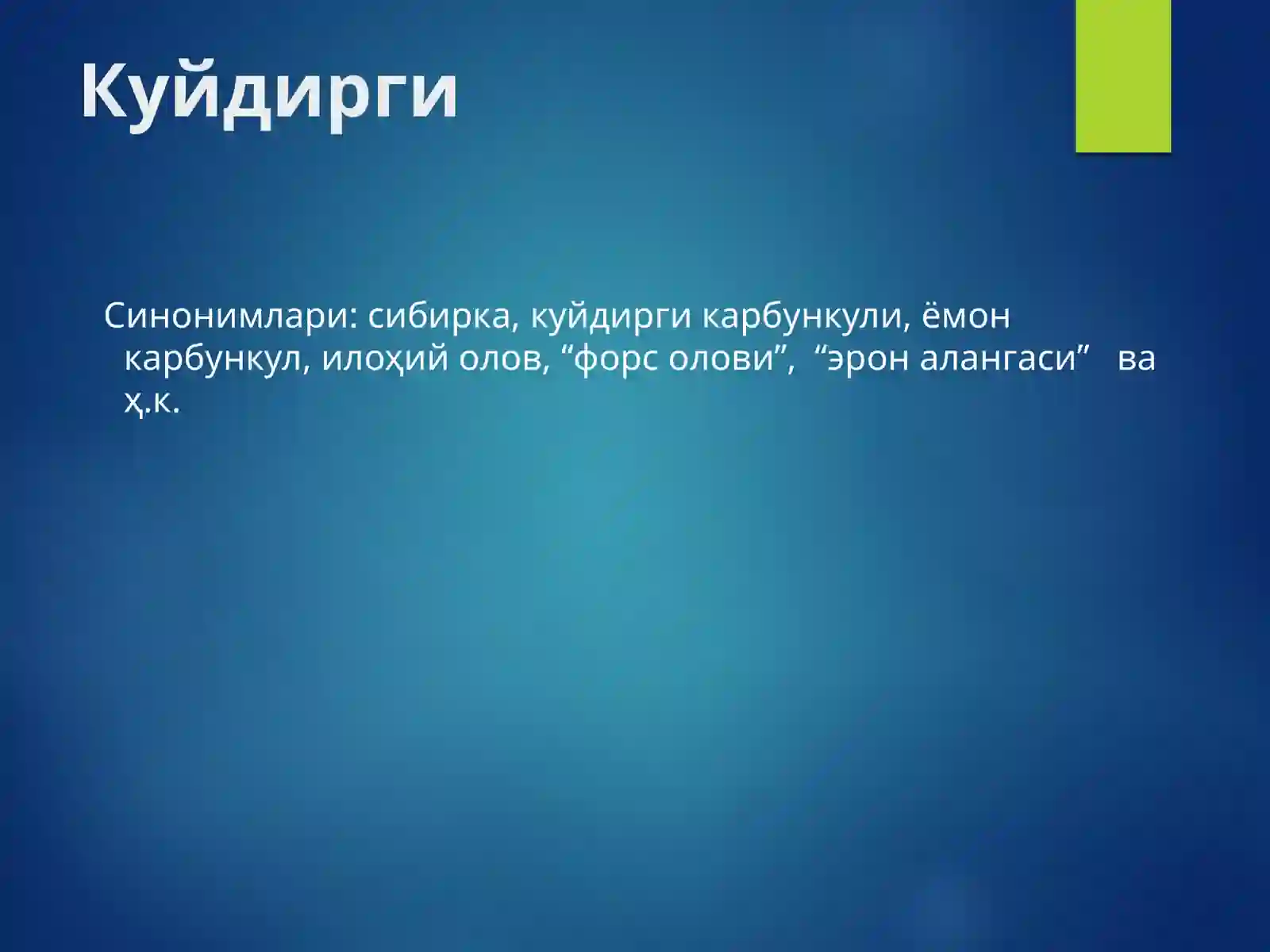 Куйдирги

Синонимлари: сибирка, куйдирги карбункули, ёмон карбункул, илоҳий олов, “форс олови”, “эрон алангаси” ва ҳ.к.